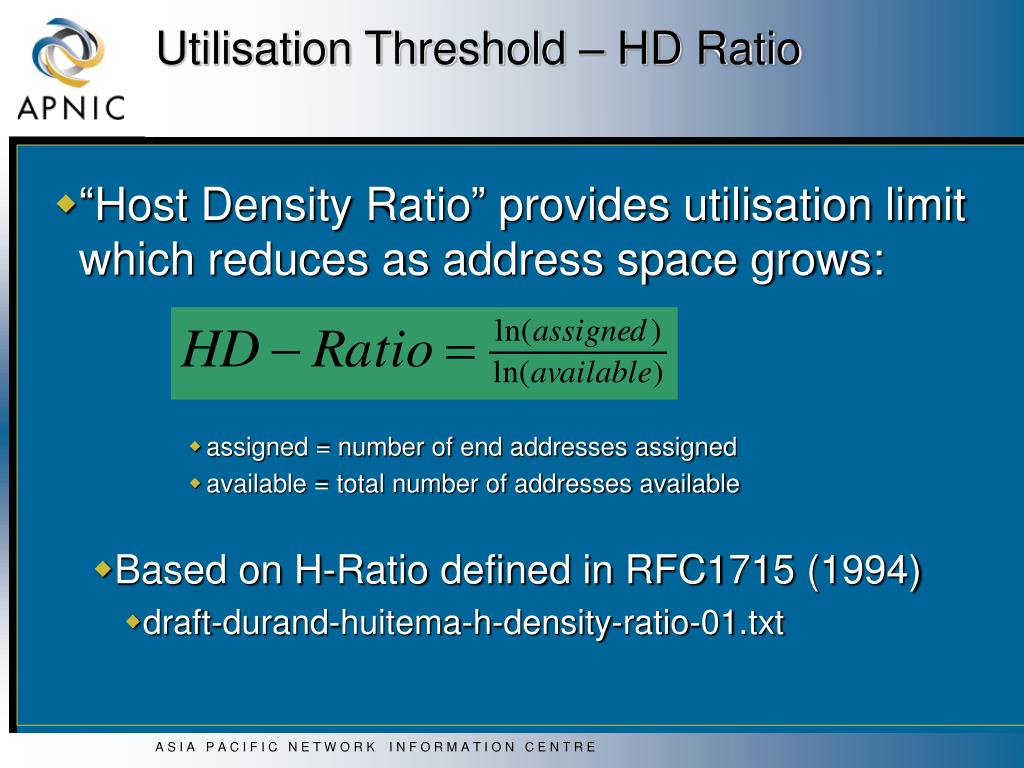 APNIC

Utilisation Threshold – HD Ratio

“Host Density Ratio” provides utilisation limit which reduces as address space grows:

$HD - Ratio = \frac{\ln(assigned)}{\ln(available)}$

assigned = number of end addresses assigned

available = total number of addresses available

Based on H-Ratio defined in RFC1715 (1994)

draft-durand-huitema-h-density-ratio-01.txt

ASIA PACIFIC NETWORK INFORMATION CENTRE